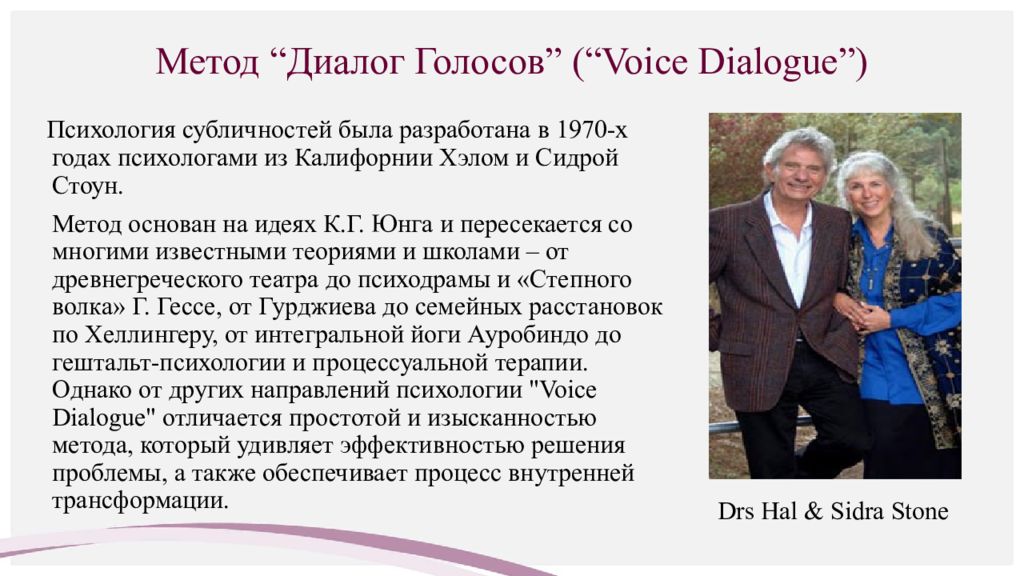 Метод “Диалог Голосов” (“Voice Dialogue”)

Психология субличностей была разработана в 1970-х годах психологами из Калифорнии Хэлом и Сидрой Стоун.

Метод основан на идеях К.Г. Юнга и пересекается со многими известными теориями и школами – от древнегреческого театра до психодрамы и «Степного волка» Г. Гессе, от Гурджиева до семейных расстановок по Хеллингеру, от интегральной йоги Ауробиндо до гештальт-психологии и процессуальной терапии. Однако от других направлений психологии "Voice Dialogue" отличается простотой и изысканностью метода, который удивляет эффективностью решения проблемы, а также обеспечивает процесс внутренней трансформации.

Drs Hal & Sidra Stone